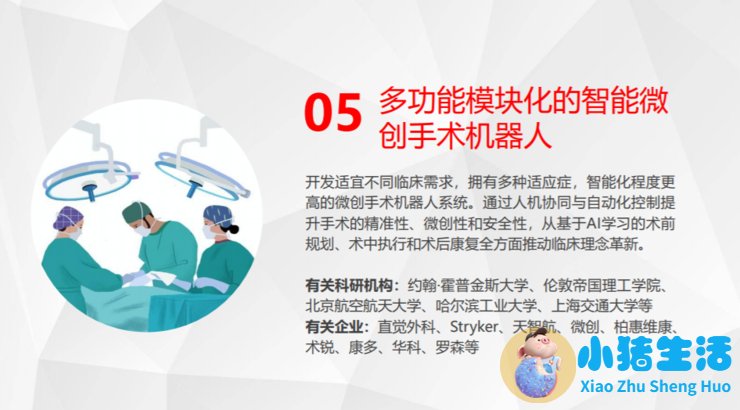 05 多功能模块化的智能微创手术机器人

开发适宜不同临床需求，拥有多种适应症，智能化程度更高的微创手术机器人系统。通过人机协同与自动化控制提升手术的精准性、微创性和安全性，从基于AI学习的术前规划、术中执行和术后康复全方面推动临床理念革新。

有关科研机构：约翰·霍普金斯大学、伦敦帝国理工学院、北京航空航天大学、哈尔滨工业大学、上海交通大学等
有关企业：直觉外科、Stryker、天智航、微创、柏惠维康、术锐、康多、华科、罗森等

小猪生活
Xiao Zhu Sheng Huo